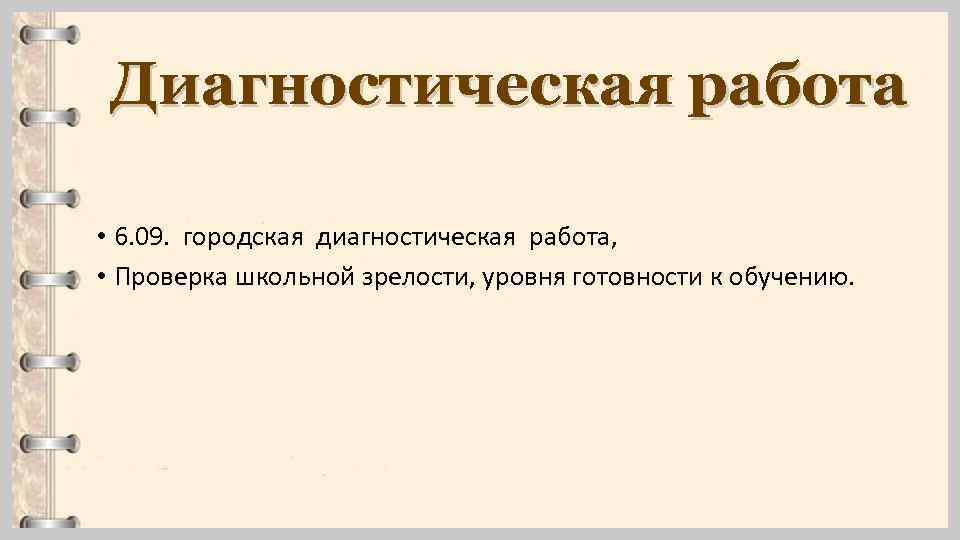 Диагностическая работа

• 6.09. городская диагностическая работа,
• Проверка школьной зрелости, уровня готовности к обучению.